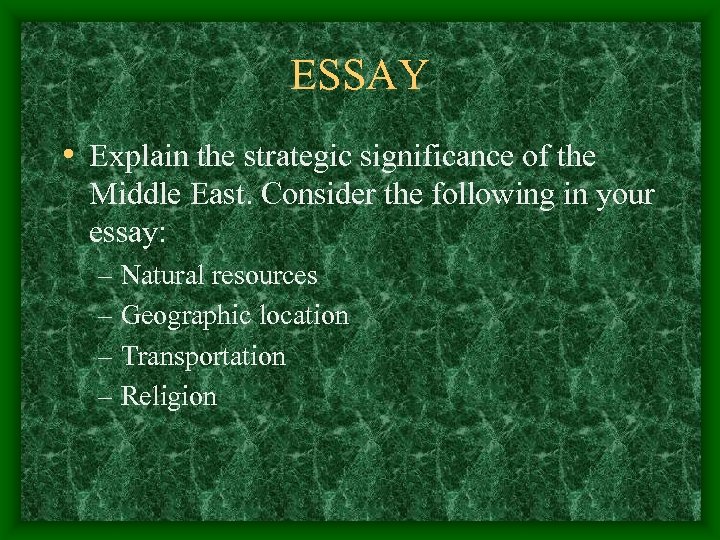 ESSAY

• Explain the strategic significance of the Middle East. Consider the following in your essay:
– Natural resources
– Geographic location
– Transportation
– Religion